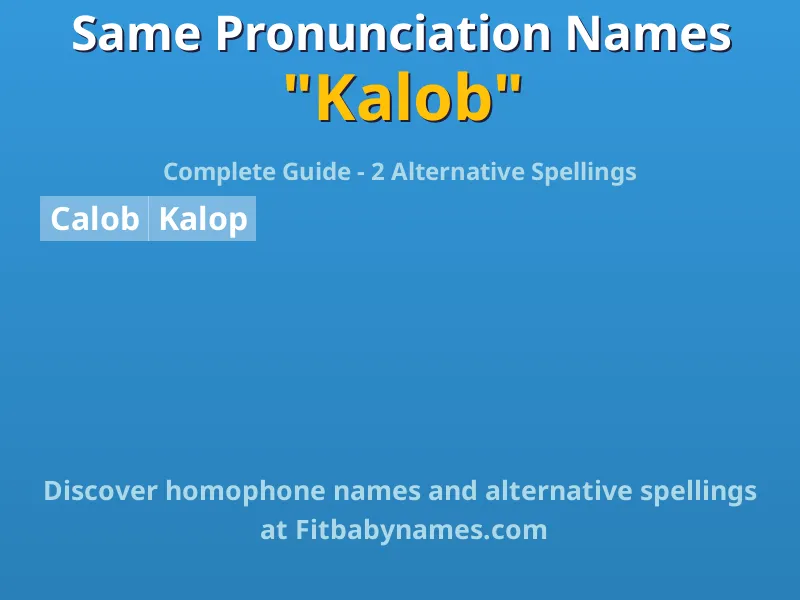 Same Pronunciation Names
"Kalob"

Complete Guide - 2 Alternative Spellings

| Calob | Kalop |
|---|---|

Discover homophone names and alternative spellings at Fitbabynames.com